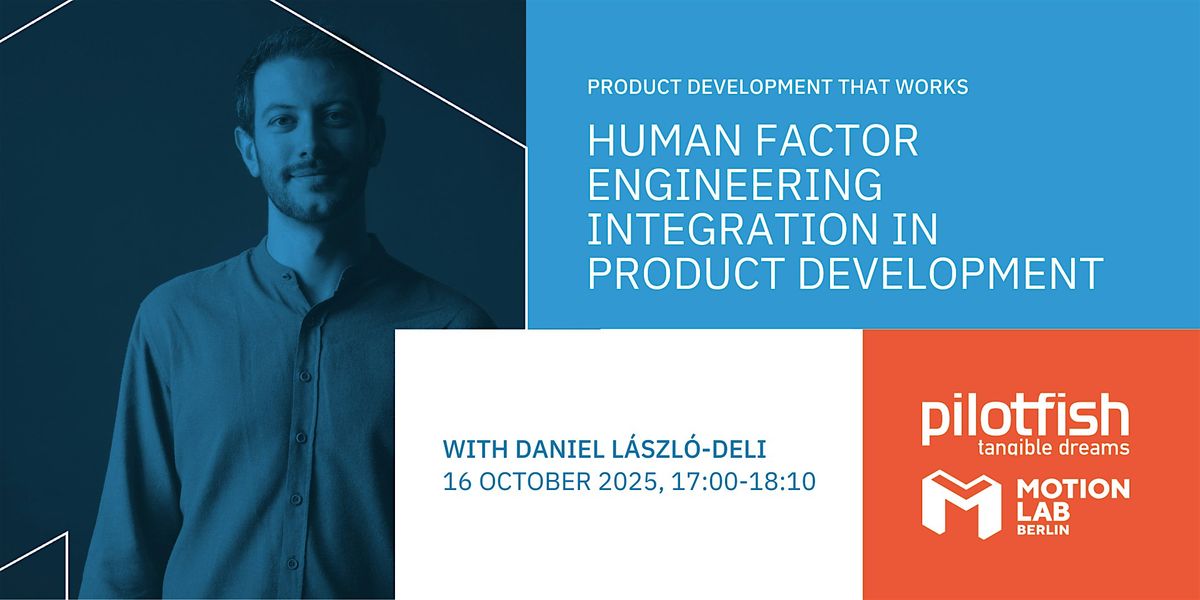 PRODUCT DEVELOPMENT THAT WORKS

HUMAN FACTOR ENGINEERING INTEGRATION IN PRODUCT DEVELOPMENT

WITH DANIEL LÁSZLÓ-DELI
16 OCTOBER 2025, 17:00-18:10

pilotfish
tangible dreams

MOTION LAB BERLIN